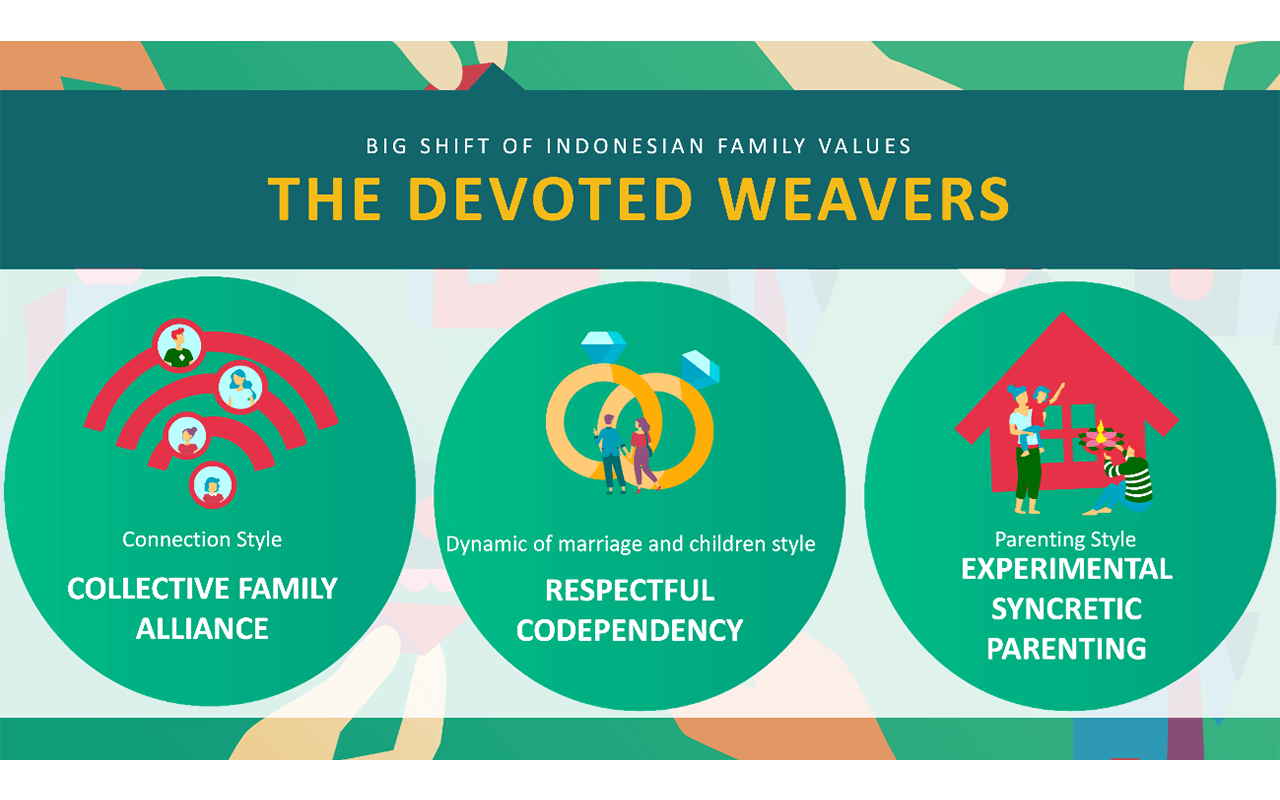 BIG SHIFT OF INDONESIAN FAMILY VALUES
THE DEVOTED WEAVERS

Connection Style
COLLECTIVE FAMILY ALLIANCE

Dynamic of marriage and children style
RESPECTFUL CODEPENDENCY

Parenting Style
EXPERIMENTAL SYNCRETIC PARENTING